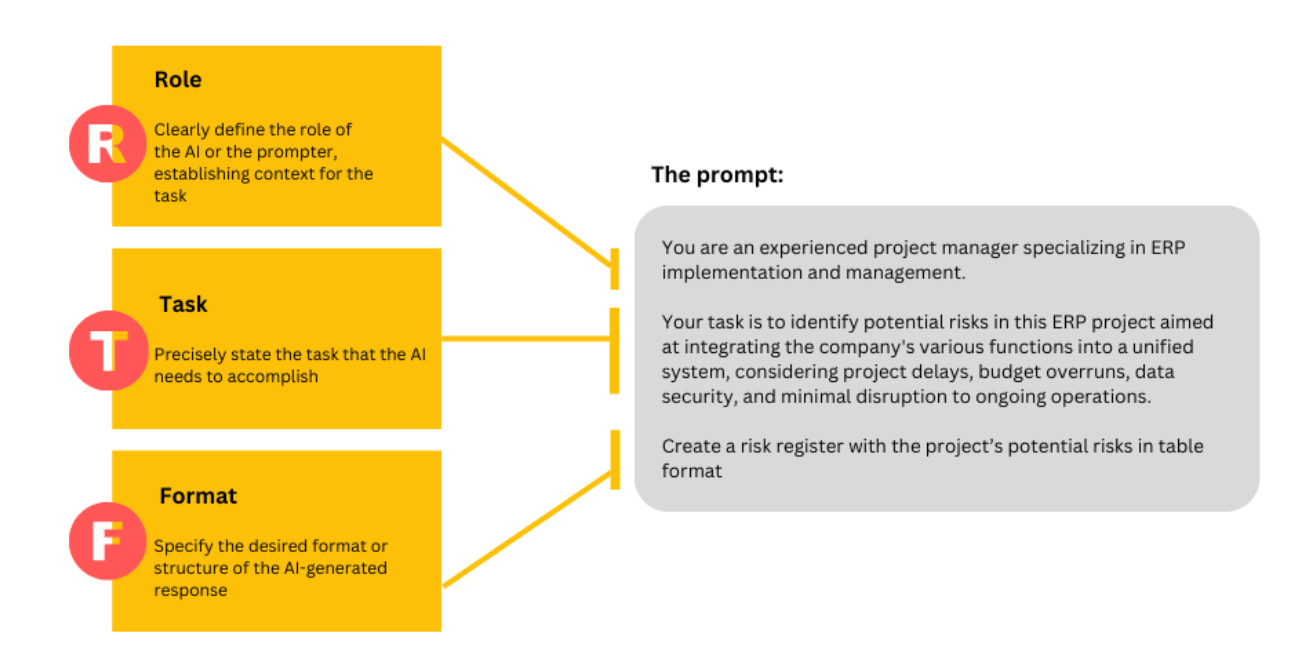 R

Role

Clearly define the role of the AI or the prompter, establishing context for the task

T

Task

Precisely state the task that the AI needs to accomplish

F

Format

Specify the desired format or structure of the AI-generated response

The prompt:

You are an experienced project manager specializing in ERP implementation and management.

Your task is to identify potential risks in this ERP project aimed at integrating the company's various functions into a unified system, considering project delays, budget overruns, data security, and minimal disruption to ongoing operations.

Create a risk register with the project's potential risks in table format